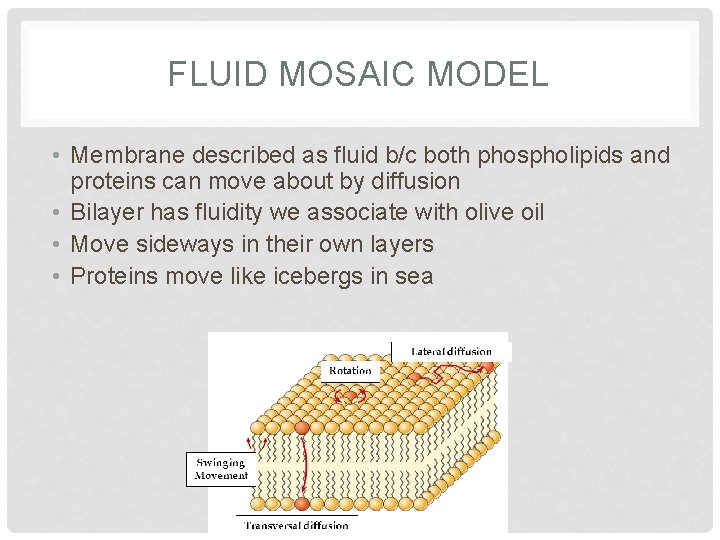 FLUID MOSAIC MODEL

• Membrane described as fluid b/c both phospholipids and proteins can move about by diffusion
• Bilayer has fluidity we associate with olive oil
• Move sideways in their own layers
• Proteins move like icebergs in sea

Lateral diffusion
Rotation
Swinging Movement
Transversal diffusion